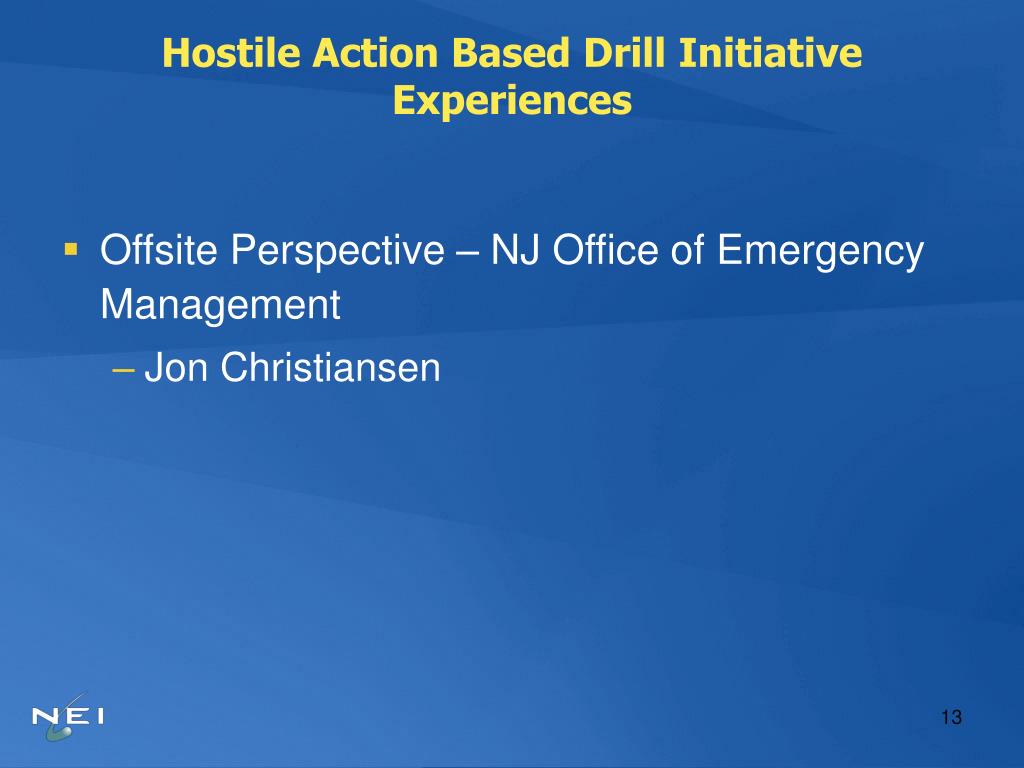 Hostile Action Based Drill Initiative Experiences

▪ Offsite Perspective – NJ Office of Emergency Management

– Jon Christiansen

NEI

13